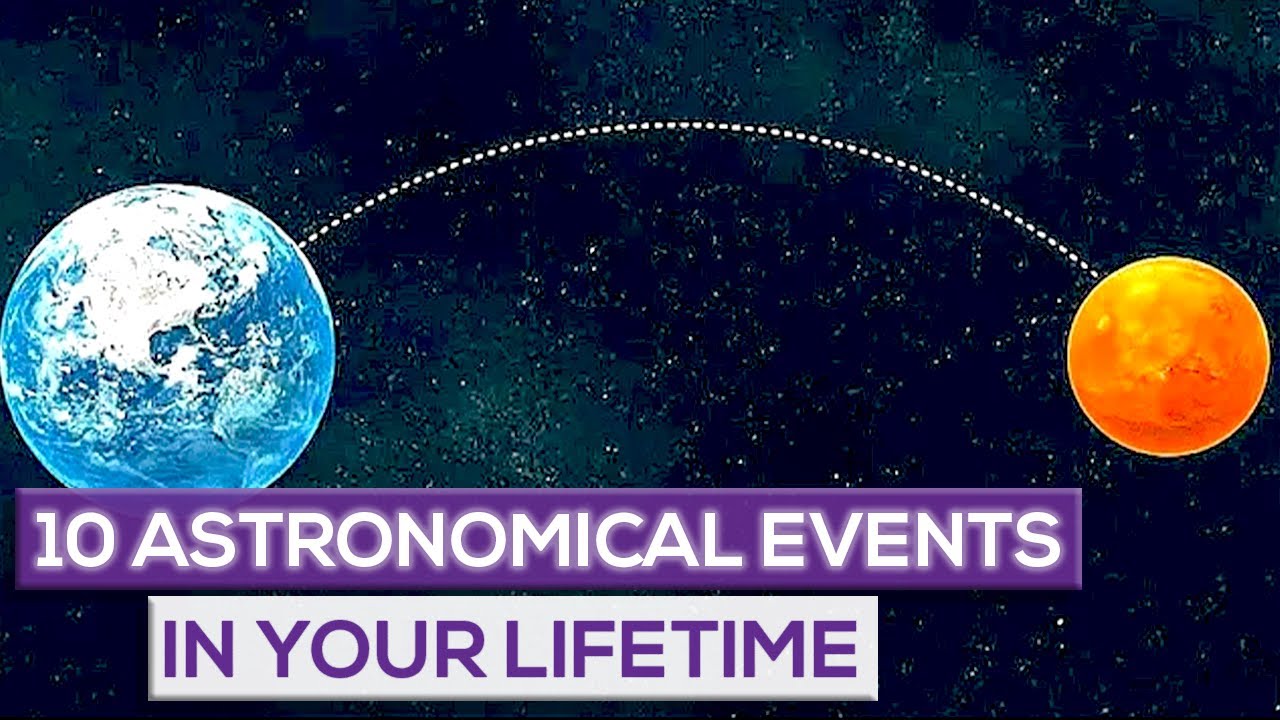 10 ASTRONOMICAL EVENTS
IN YOUR LIFETIME